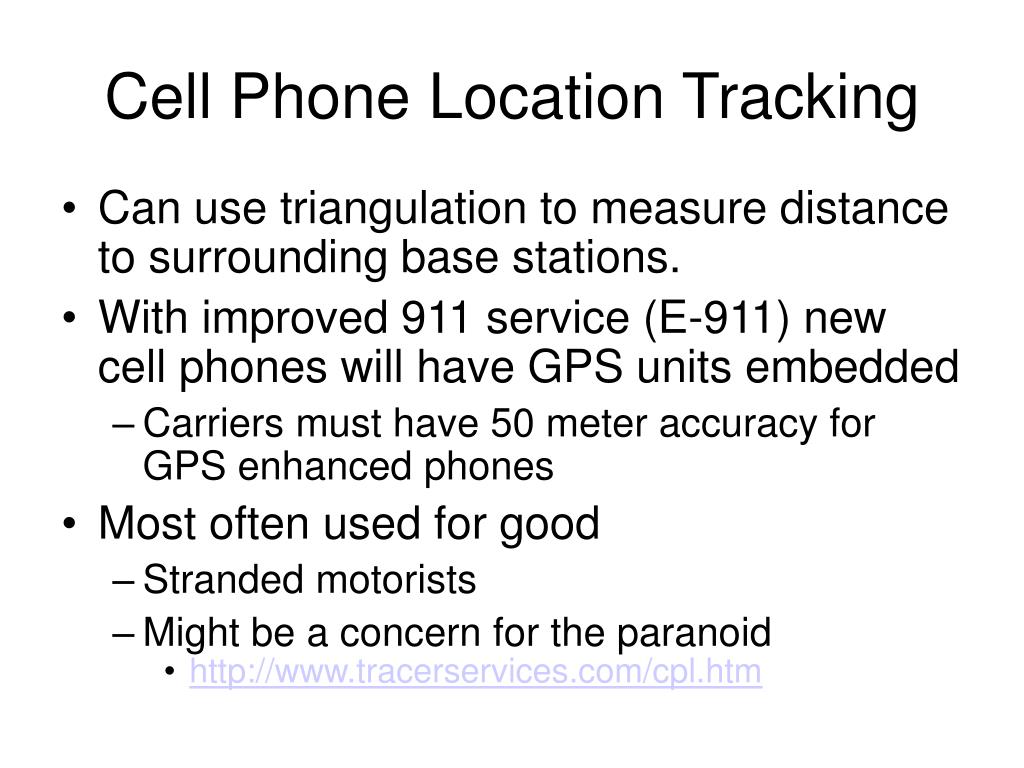 Cell Phone Location Tracking

• Can use triangulation to measure distance to surrounding base stations.
• With improved 911 service (E-911) new cell phones will have GPS units embedded
  – Carriers must have 50 meter accuracy for GPS enhanced phones
• Most often used for good
  – Stranded motorists
  – Might be a concern for the paranoid
    • http://www.tracerservices.com/cpl.htm